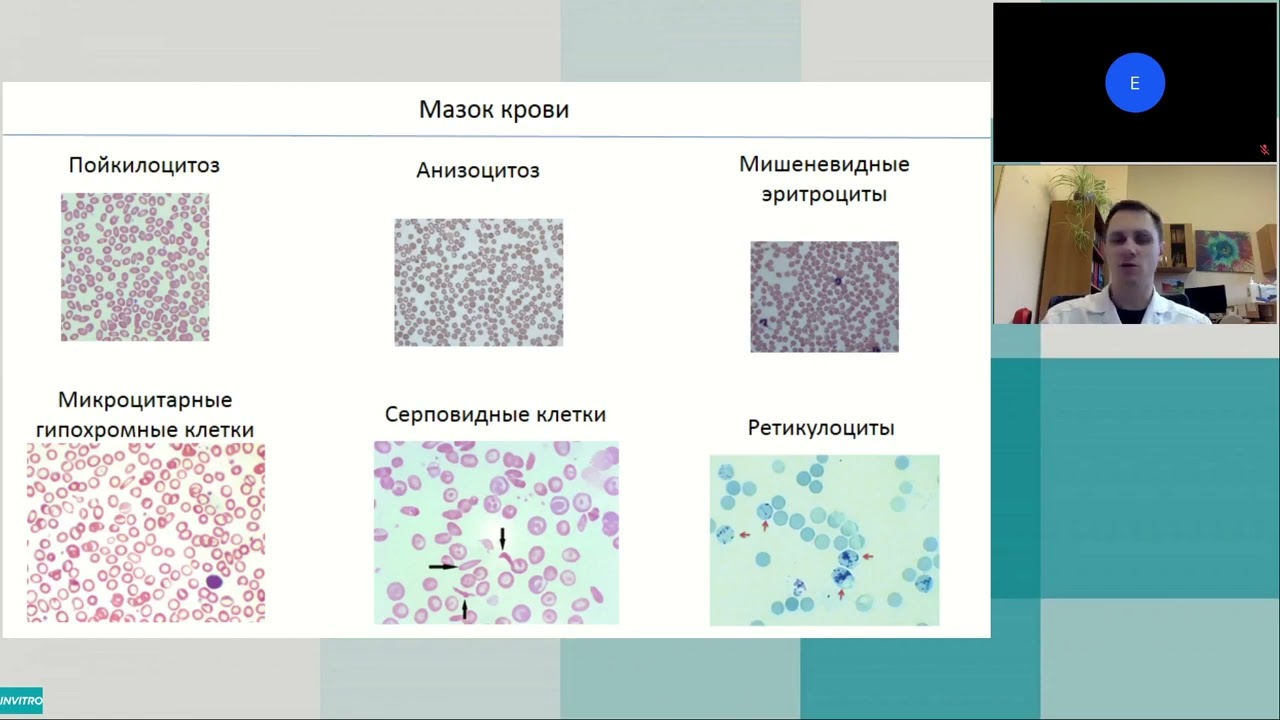 Мазок крови

Пойкилоцитоз

Анизоцитоз

Мишеневидные эритроциты

Микроцитарные гипохромные клетки

Серповидные клетки

Ретикулоциты

E

INVITRO